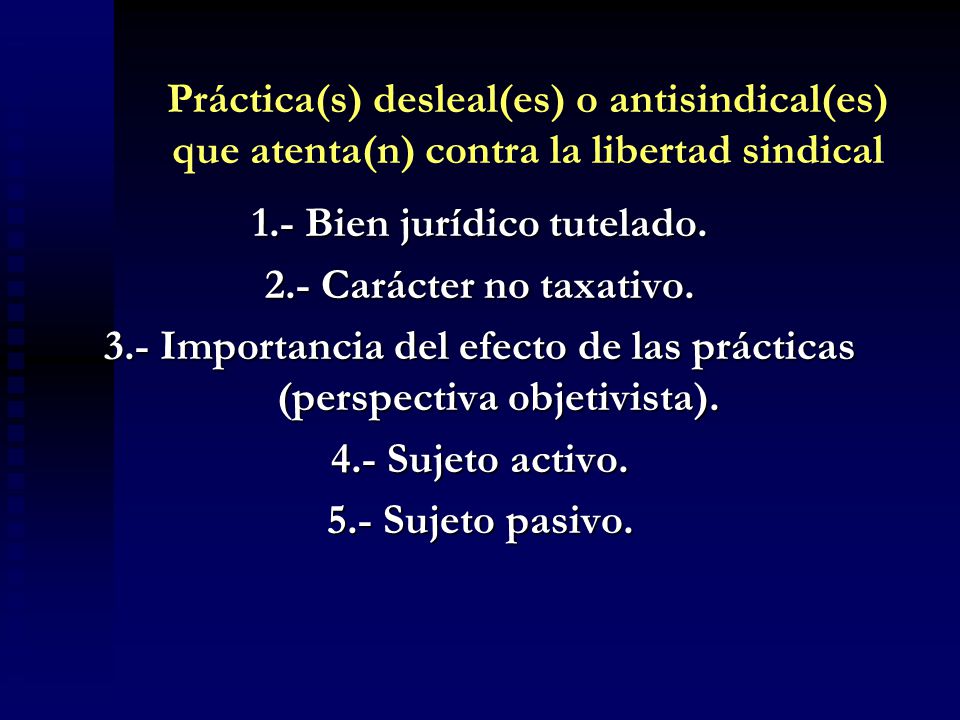 Práctica(s) desleal(es) o antisindical(es) que atenta(n) contra la libertad sindical

1.- Bien jurídico tutelado.

2.- Carácter no taxativo.

3.- Importancia del efecto de las prácticas (perspectiva objetivista).

4.- Sujeto activo.

5.- Sujeto pasivo.